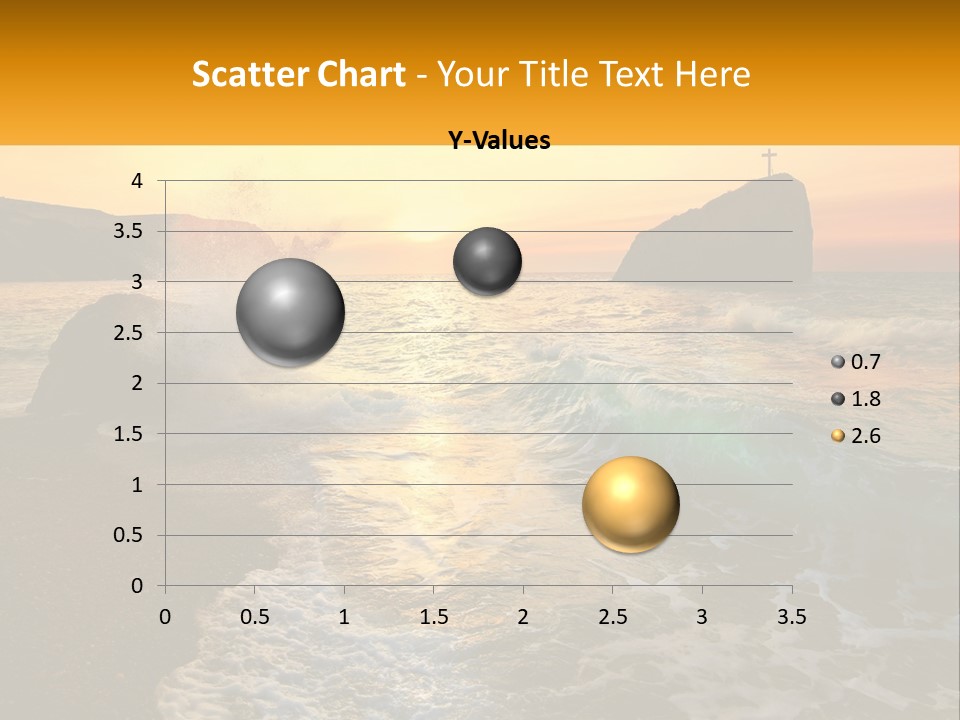 Scatter Chart - Your Title Text Here

Y-Values

4
3.5
3
2.5
2
1.5
1
0.5
0

0 0.5 1 1.5 2 2.5 3 3.5

0.7
1.8
2.6